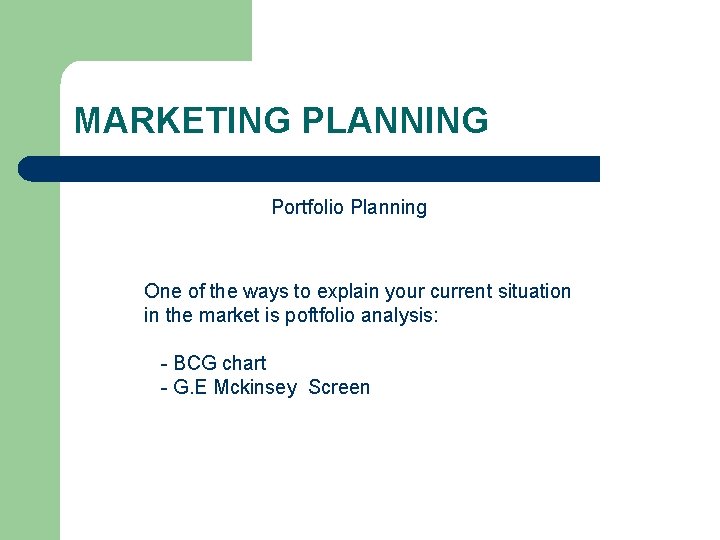 MARKETING PLANNING

Portfolio Planning

One of the ways to explain your current situation in the market is poftfolio analysis:

- BCG chart
- G.E Mckinsey Screen